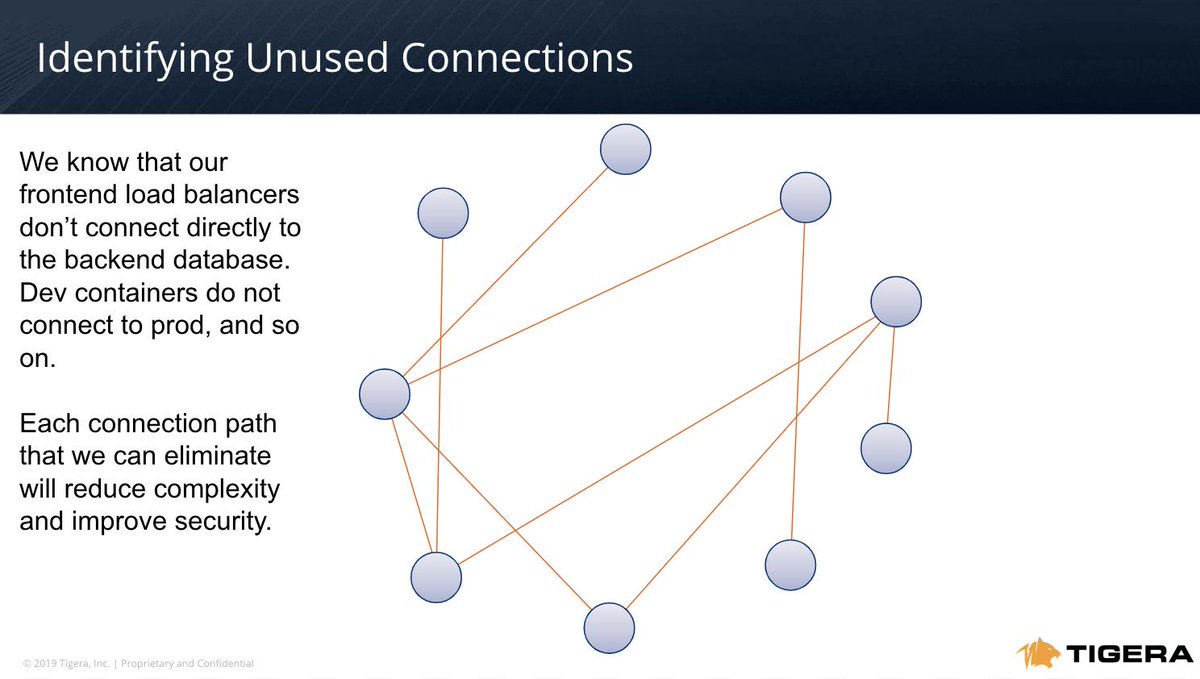 Identifying Unused Connections

We know that our frontend load balancers don’t connect directly to the backend database. Dev containers do not connect to prod, and so on.

Each connection path that we can eliminate will reduce complexity and improve security.

© 2019 Tigera, Inc. | Proprietary and Confidential

TIGERA